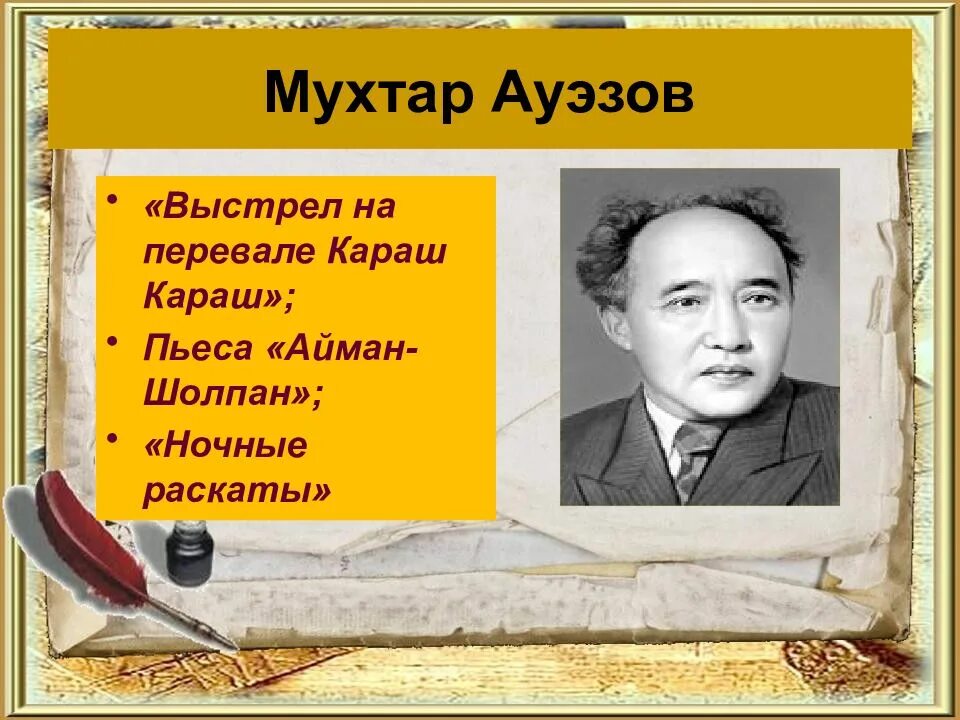 Мухтар Ауэзов

• «Выстрел на перевале Караш Караш»;
• Пьеса «Айман-Шолпан»;
• «Ночные раскаты»